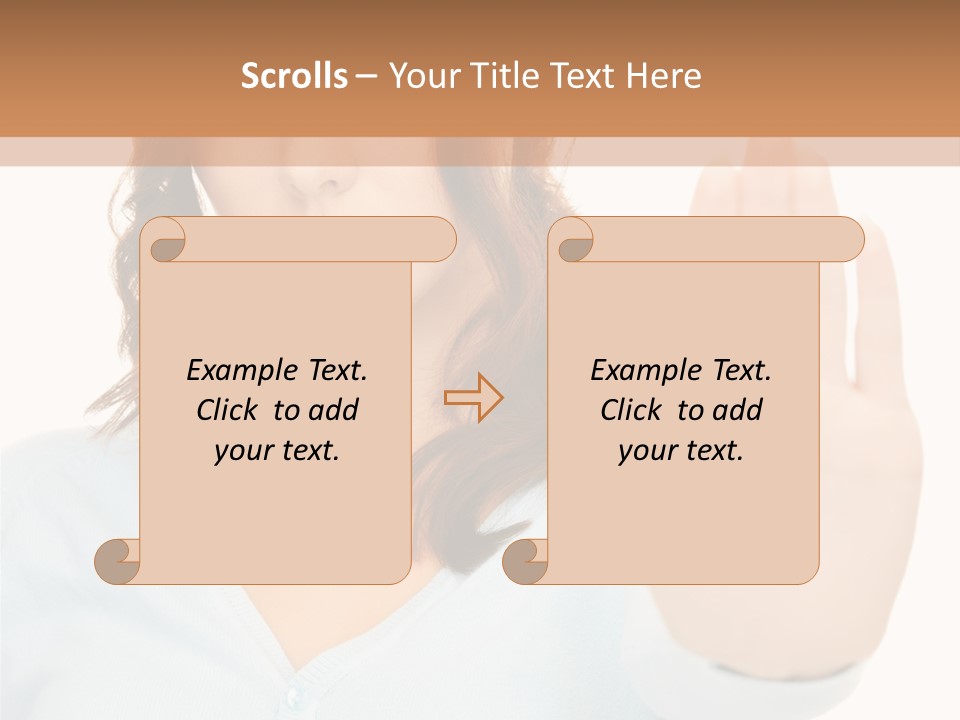 Scrolls – Your Title Text Here

Example Text. Click to add your text.

Example Text. Click to add your text.